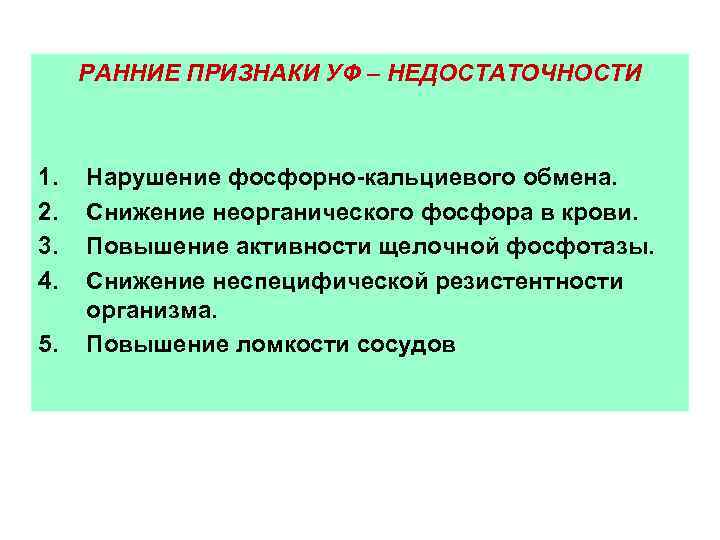 РАННИЕ ПРИЗНАКИ УФ – НЕДОСТАТОЧНОСТИ

1. Нарушение фосфорно-кальциевого обмена.
2. Снижение неорганического фосфора в крови.
3. Повышение активности щелочной фосфотазы.
4. Снижение неспецифической резистентности организма.
5. Повышение ломкости сосудов